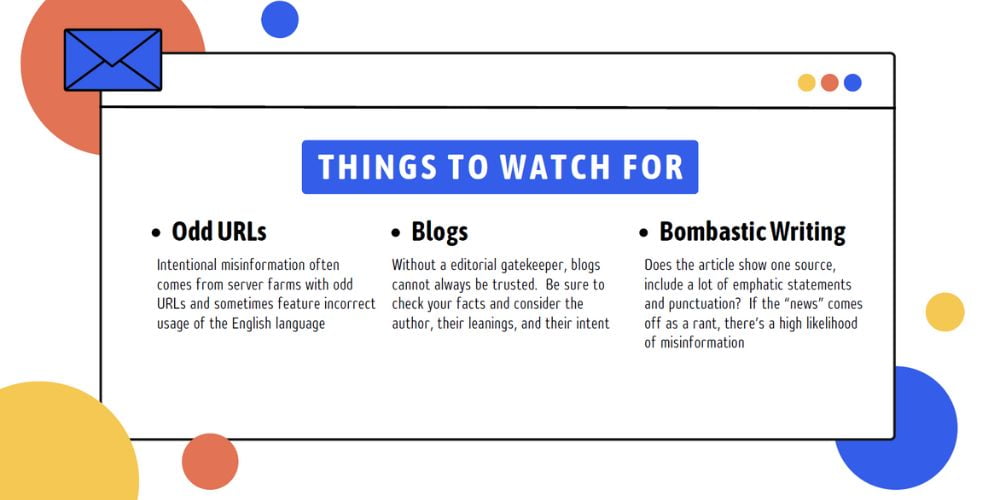 THINGS TO WATCH FOR

• Odd URLs

Intentional misinformation often comes from server farms with odd URLs and sometimes feature incorrect usage of the English language

• Blogs

Without a editorial gatekeeper, blogs cannot always be trusted. Be sure to check your facts and consider the author, their leanings, and their intent

• Bombastic Writing

Does the article show one source, include a lot of emphatic statements and punctuation? If the "news" comes off as a rant, there's a high likelihood of misinformation